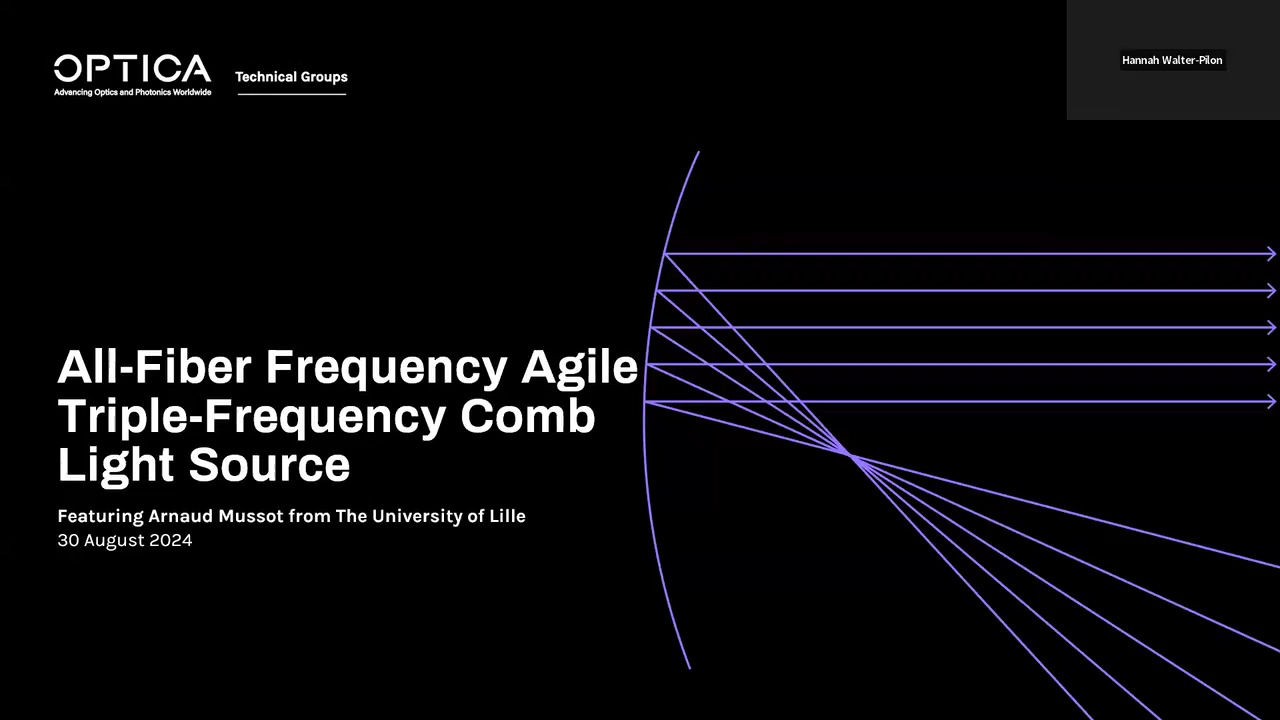 OPTICA
Advancing Optics and Photonics Worldwide

Technical Groups

Hannah Walter-Pilon

All-Fiber Frequency Agile Triple-Frequency Comb Light Source

Featuring Arnaud Mussot from The University of Lille
30 August 2024